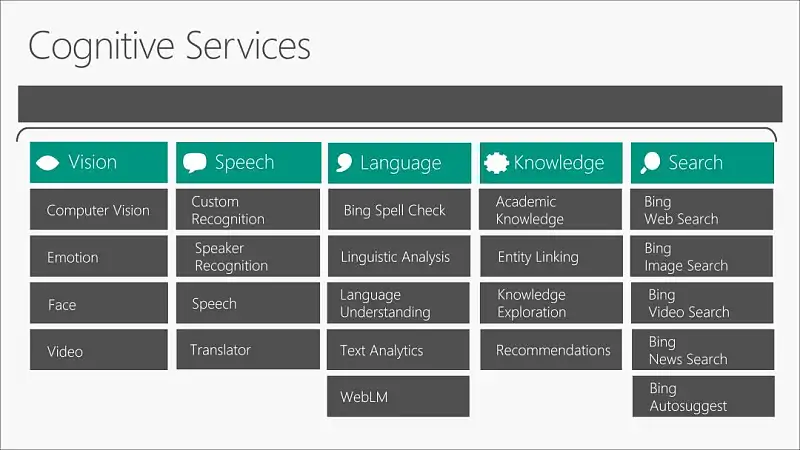 Cognitive Services

Vision
Computer Vision
Emotion
Face
Video

Speech
Custom Recognition
Speaker Recognition
Speech
Translator

Language
Bing Spell Check
Linguistic Analysis
Language Understanding
Text Analytics
WebLM

Knowledge
Academic Knowledge
Entity Linking
Knowledge Exploration
Recommendations

Search
Bing Web Search
Bing Image Search
Bing Video Search
Bing News Search
Bing Autosuggest